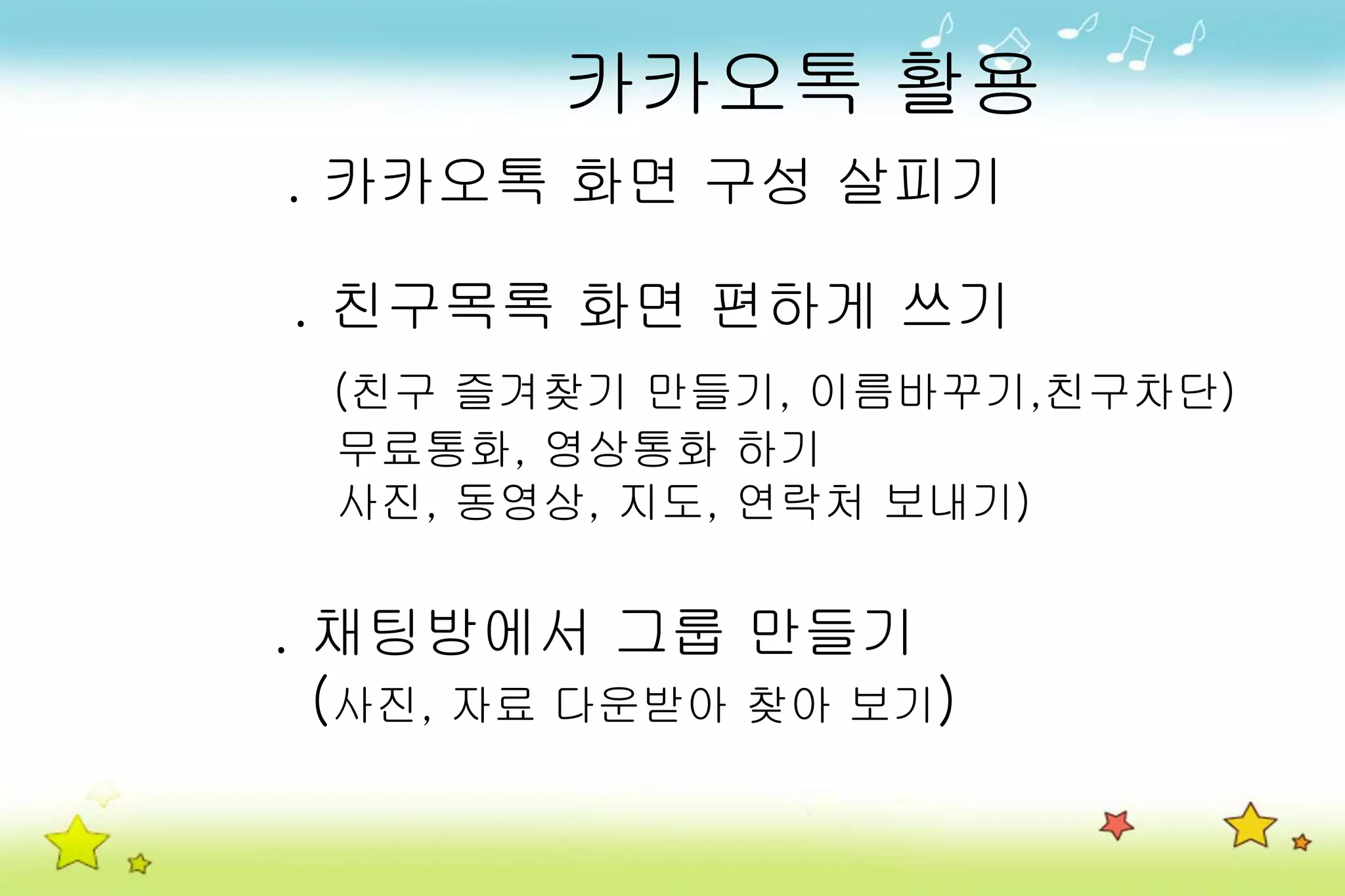 카카오톡 활용

. 카카오톡 화면 구성 살피기

. 친구목록 화면 편하게 쓰기

(친구 즐겨찾기 만들기, 이름바꾸기,친구차단)
무료통화, 영상통화 하기
사진, 동영상, 지도, 연락처 보내기)

. 채팅방에서 그룹 만들기
(사진, 자료 다운받아 찾아 보기)